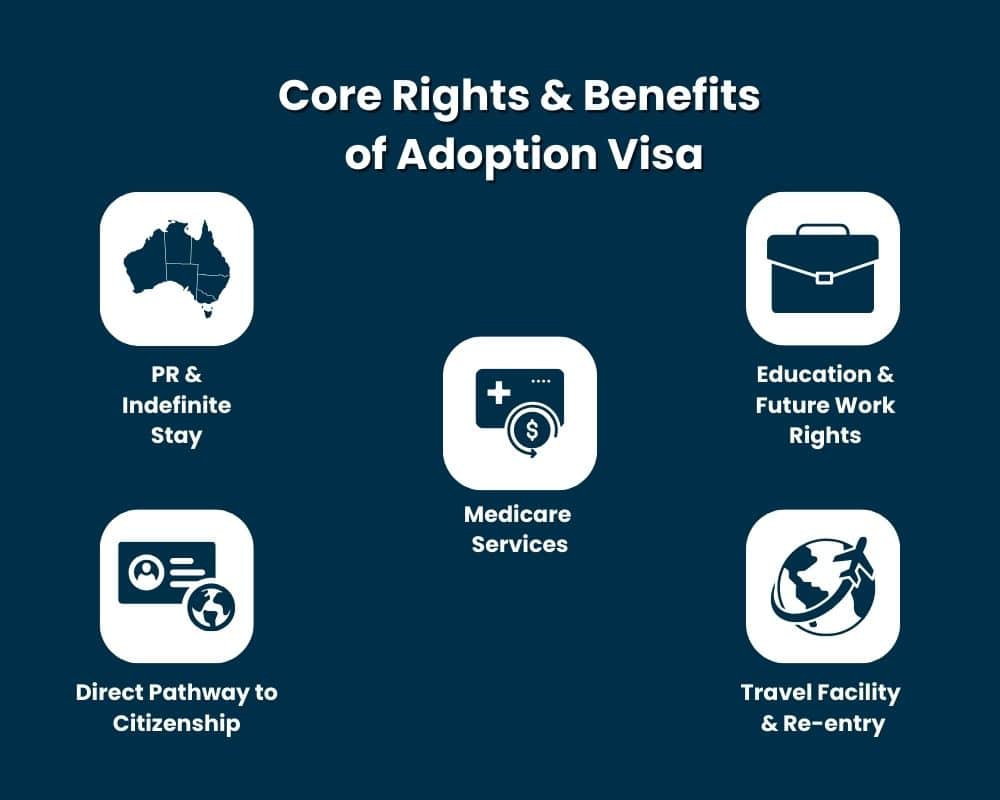 Core Rights & Benefits of Adoption Visa

PR & Indefinite Stay

Education & Future Work Rights

Medicare Services

Direct Pathway to Citizenship

Travel Facility & Re-entry